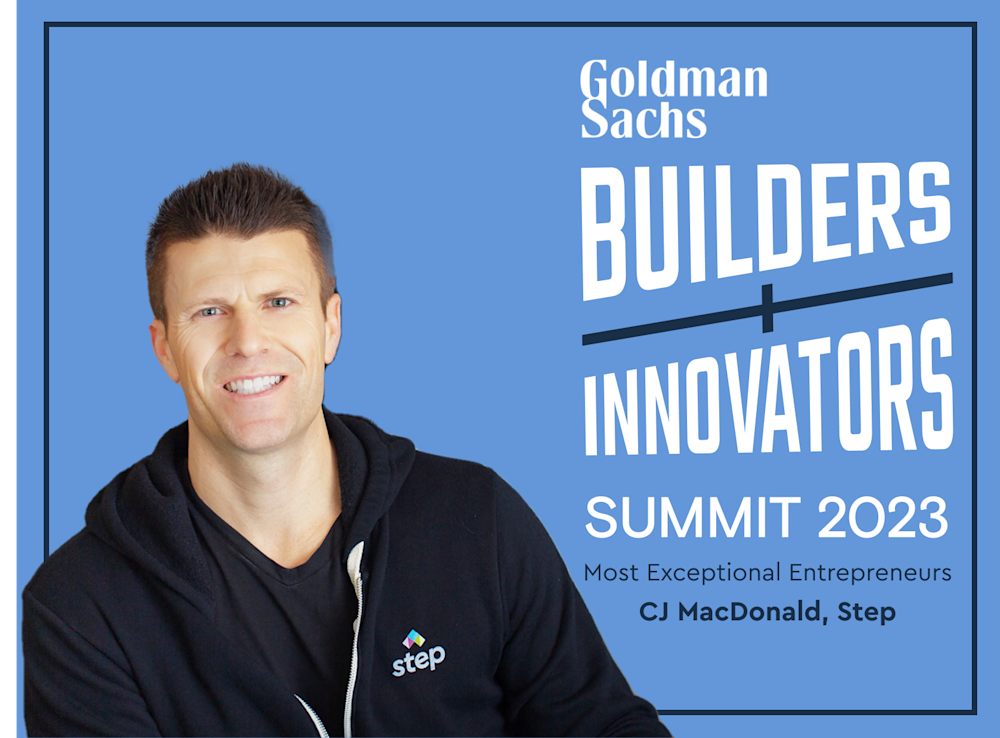 Goldman Sachs

BUILDERS + INNOVATORS

SUMMIT 2023

Most Exceptional Entrepreneurs

CJ MacDonald, Step

step